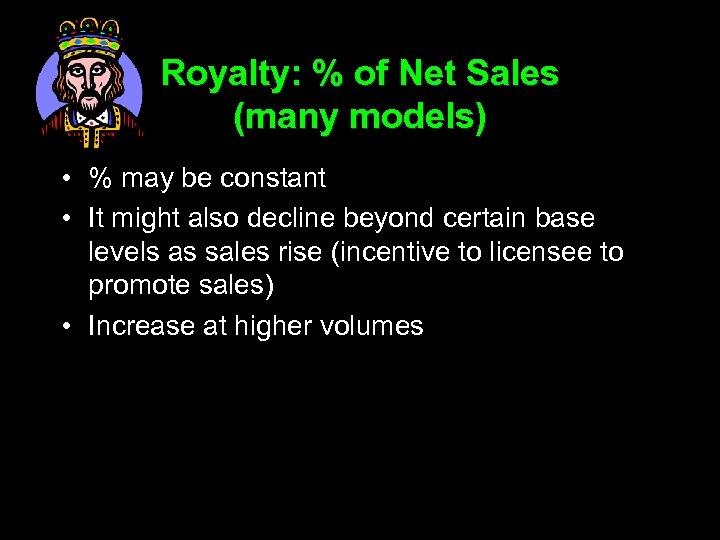 Royalty: % of Net Sales
(many models)

• % may be constant
• It might also decline beyond certain base levels as sales rise (incentive to licensee to promote sales)
• Increase at higher volumes